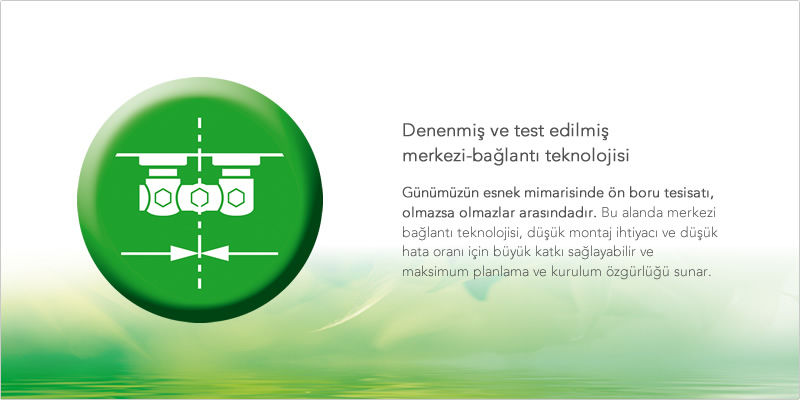 Denenmiş ve test edilmiş merkezi-bağlantı teknolojisi

Günümüzün esnek mimarisinde ön boru tesisatı, olmazsa olmazlar arasındadır. Bu alanda merkezi bağlantı teknolojisi, düşük montaj ihtiyacı ve düşük hata oranı için büyük katkı sağlayabilir ve maksimum planlama ve kurulum özgürlüğü sunar.